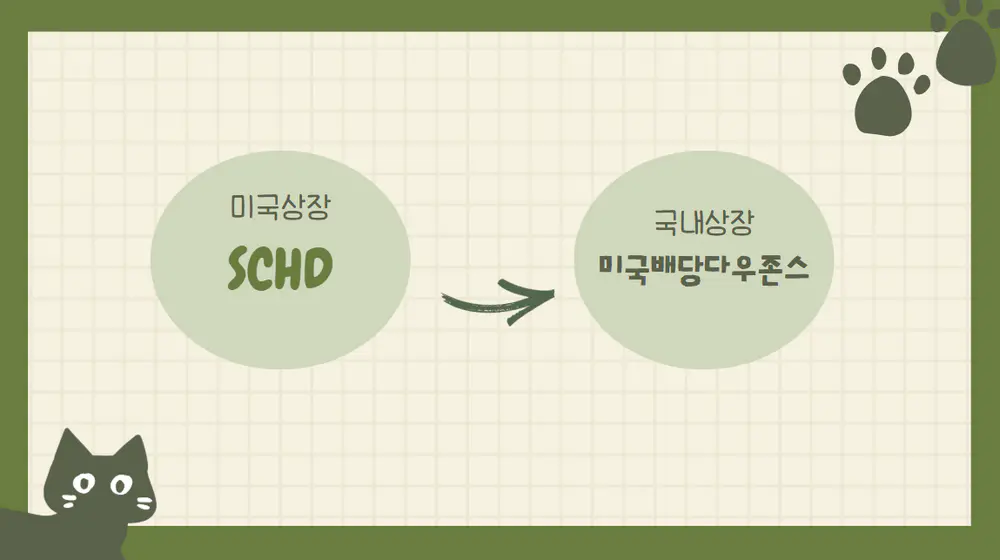 미국상장
SCHD

국내상장
미국배당다우존스